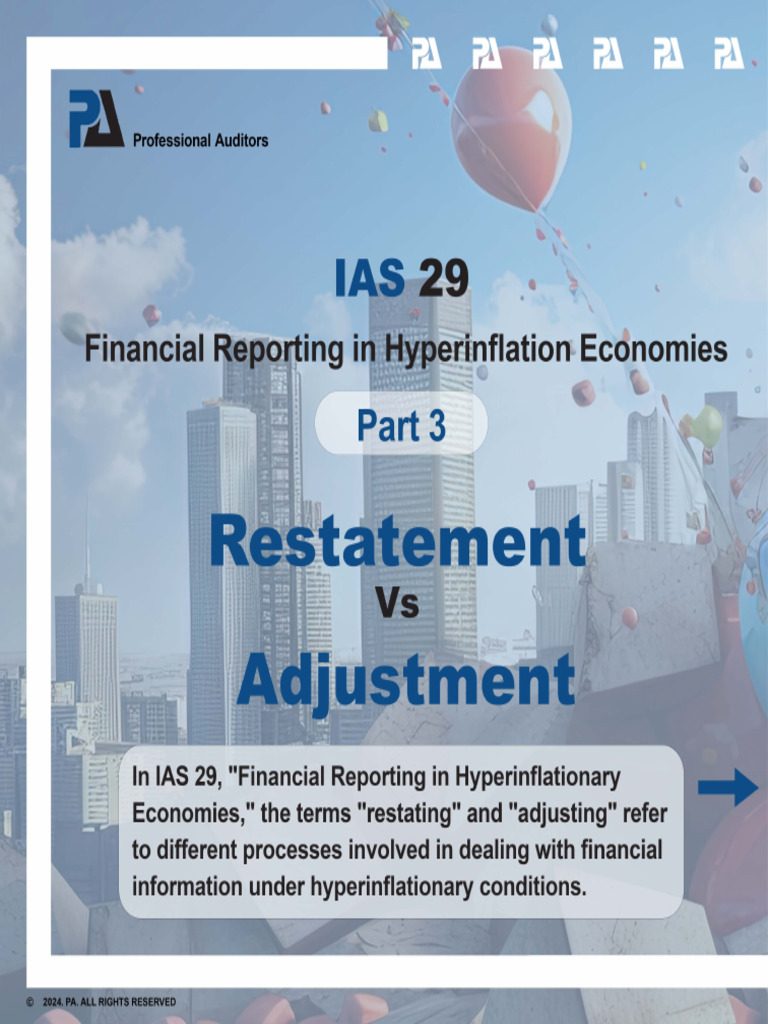 PA PA PA PA PA PA

PA Professional Auditors

IAS 29

Financial Reporting in Hyperinflation Economies

Part 3

Restatement

Vs

Adjustment

In IAS 29, "Financial Reporting in Hyperinflationary Economies," the terms "restating" and "adjusting" refer to different processes involved in dealing with financial information under hyperinflationary conditions.

© 2024. PA. ALL RIGHTS RESERVED